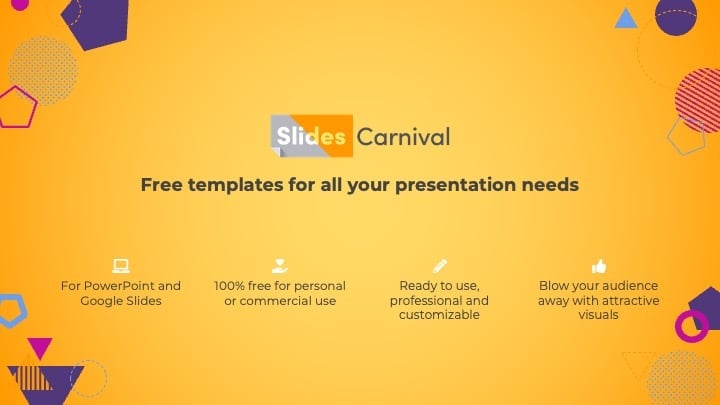 Slides Carnival

Free templates for all your presentation needs

For PowerPoint and Google Slides

100% free for personal or commercial use

Ready to use, professional and customizable

Blow your audience away with attractive visuals